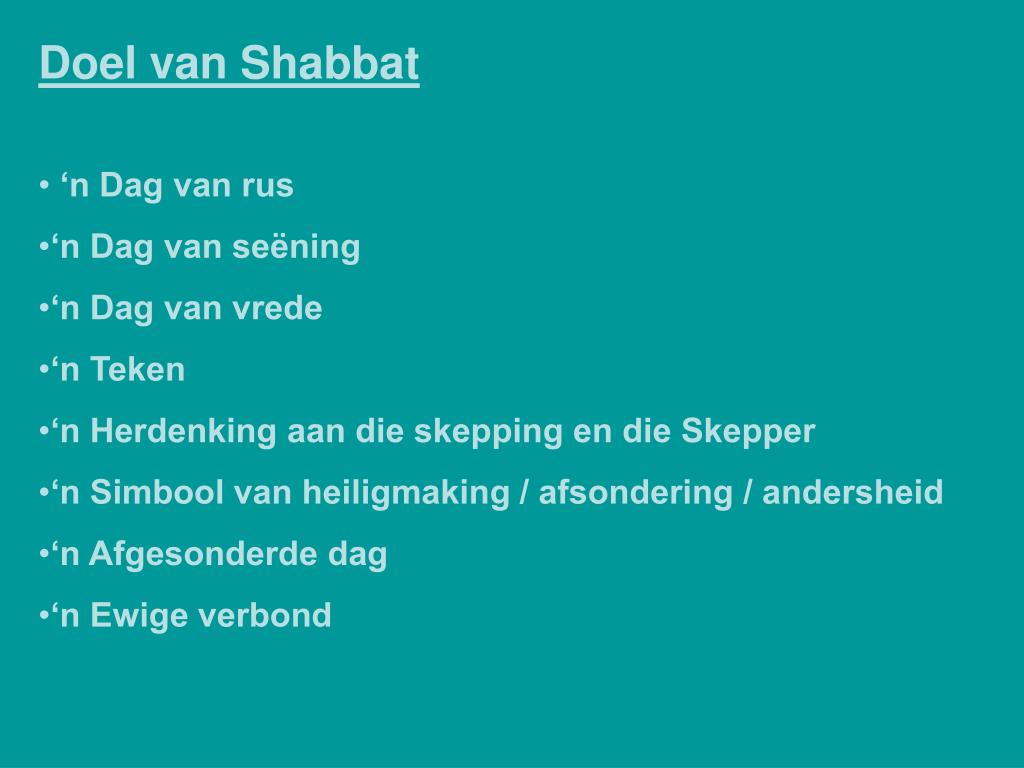 Doel van Shabbat

• ‘n Dag van rus

•‘n Dag van seëning

•‘n Dag van vrede

•‘n Teken

•‘n Herdenking aan die skepping en die Skepper

•‘n Simbool van heiligmaking / afsondering / andersheid

•‘n Afgesonderde dag

•‘n Ewige verbond